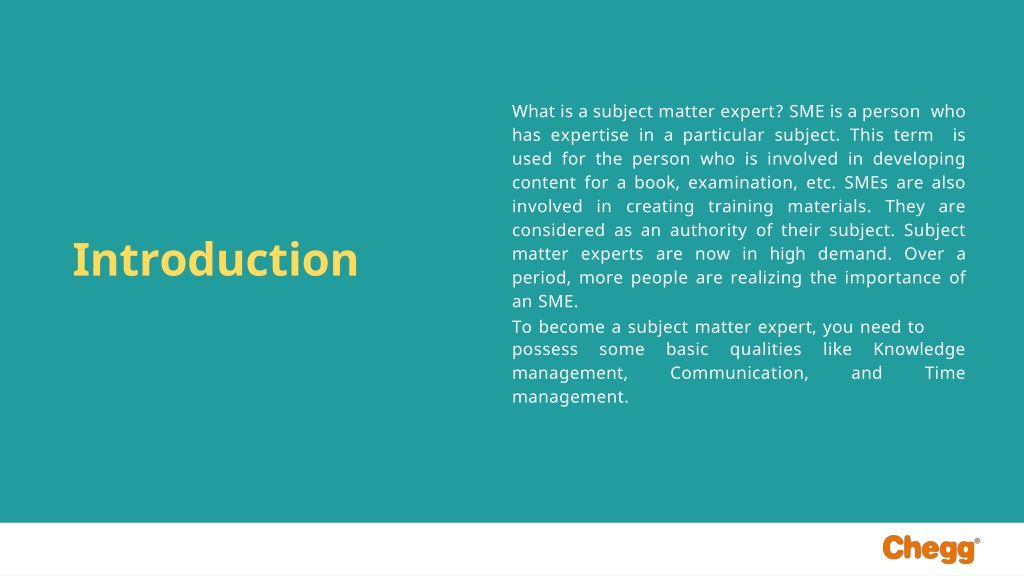 Introduction

What is a subject matter expert? SME is a person who has expertise in a particular subject. This term is used for the person who is involved in developing content for a book, examination, etc. SMEs are also involved in creating training materials. They are considered as an authority of their subject. Subject matter experts are now in high demand. Over a period, more people are realizing the importance of an SME.

To become a subject matter expert, you need to possess some basic qualities like Knowledge management, Communication, and Time management.

Chegg®